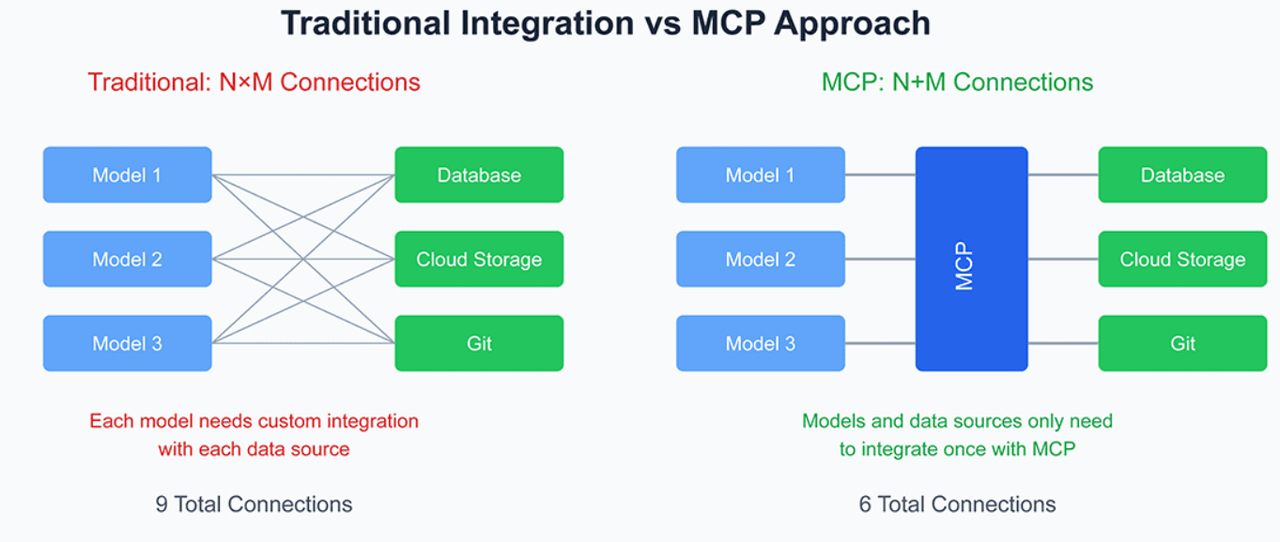 Traditional Integration vs MCP Approach

Traditional: N×M Connections

Model 1
Model 2
Model 3

Database
Cloud Storage
Git

Each model needs custom integration with each data source

9 Total Connections

MCP: N+M Connections

Model 1
Model 2
Model 3

MCP

Database
Cloud Storage
Git

Models and data sources only need to integrate once with MCP

6 Total Connections